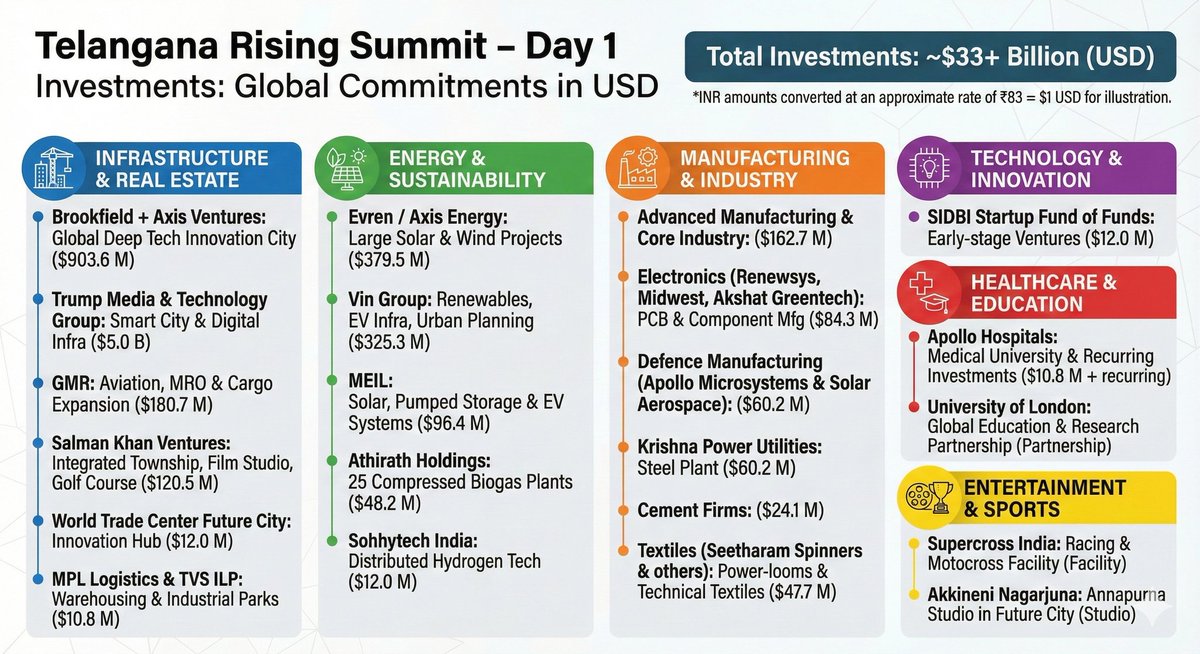 Telangana Rising Summit – Day 1
Investments: Global Commitments in USD

Total Investments: ~$33+ Billion (USD)

*INR amounts converted at an approximate rate of ₹83 = $1 USD for illustration.

INFRASTRUCTURE & REAL ESTATE

Brookfield + Axis Ventures: Global Deep Tech Innovation City ($903.6 M)

Trump Media & Technology Group: Smart City & Digital Infra ($5.0 B)

GMR: Aviation, MRO & Cargo Expansion ($180.7 M)

Salman Khan Ventures: Integrated Township, Film Studio, Golf Course ($120.5 M)

World Trade Center Future City: Innovation Hub ($12.0 M)

MPL Logistics & TVS ILP: Warehousing & Industrial Parks ($10.8 M)

ENERGY & SUSTAINABILITY

Evren / Axis Energy: Large Solar & Wind Projects ($379.5 M)

Vin Group: Renewables, EV Infra, Urban Planning ($325.3 M)

MEIL: Solar, Pumped Storage & EV Systems ($96.4 M)

Athirath Holdings: 25 Compressed Biogas Plants ($48.2 M)

Sohhytech India: Distributed Hydrogen Tech ($12.0 M)

MANUFACTURING & INDUSTRY

Advanced Manufacturing & Core Industry: ($162.7 M)

Electronics (Renewsys, Midwest, Akshat Greentech): PCB & Component Mfg ($84.3 M)

Defence Manufacturing (Apollo Microsystems & Solar Aerospace): ($60.2 M)

Krishna Power Utilities: Steel Plant ($60.2 M)

Cement Firms: ($24.1 M)

Textiles (Seetharam Spinners & others): Power-looms & Technical Textiles ($47.7 M)

TECHNOLOGY & INNOVATION

SIDBI Startup Fund of Funds: Early-stage Ventures ($12.0 M)

HEALTHCARE & EDUCATION

Apollo Hospitals: Medical University & Recurring Investments ($10.8 M + recurring)

University of London: Global Education & Research Partnership (Partnership)

ENTERTAINMENT & SPORTS

Supercross India: Racing & Motocross Facility (Facility)

Akkineni Nagarjuna: Annapurna Studio in Future City (Studio)